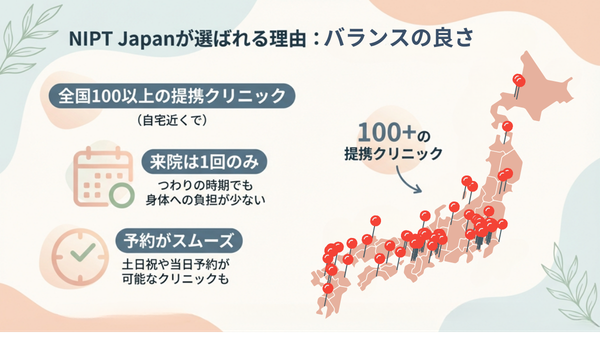 NIPT Japanが選ばれる理由：バランスの良さ

全国100以上の提携クリニック
（自宅近くで）

来院は1回のみ
つわりの時期でも
身体への負担が少ない

予約がスムーズ
土日祝や当日予約が
可能なクリニックも

100+の
提携クリニック